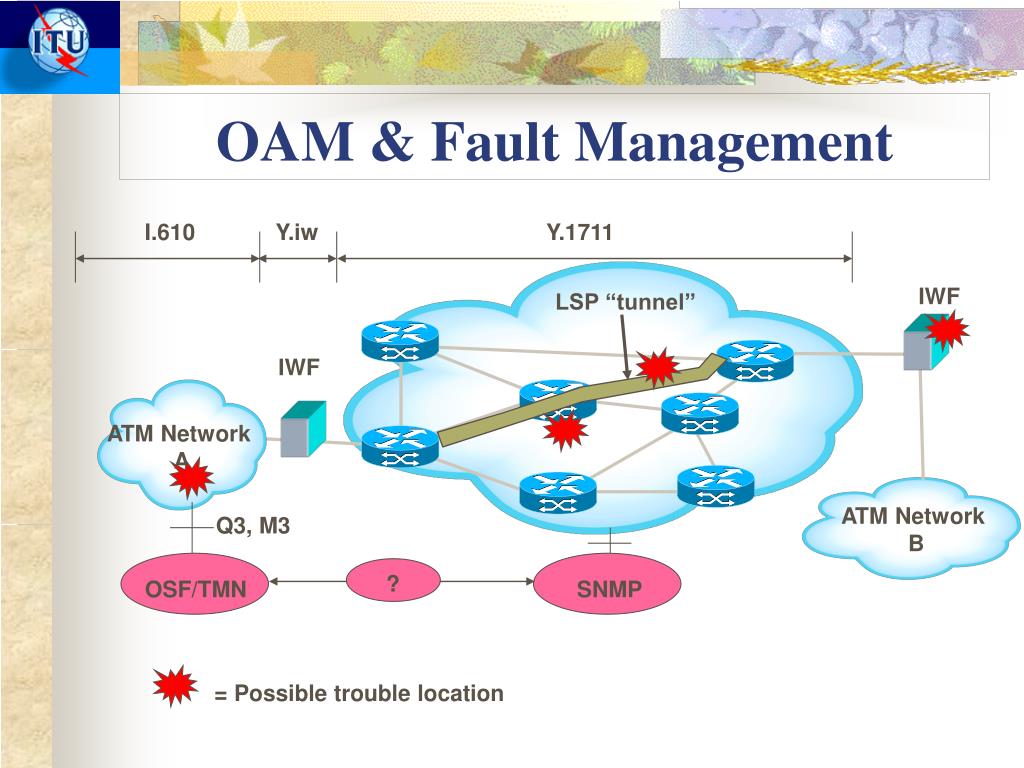 ITU

OAM & Fault Management

I.610

Y.iw

Y.1711

LSP “tunnel”

IWF

IWF

ATM Network A

Q3, M3

ATM Network B

OSF/TMN

?

SNMP

= Possible trouble location